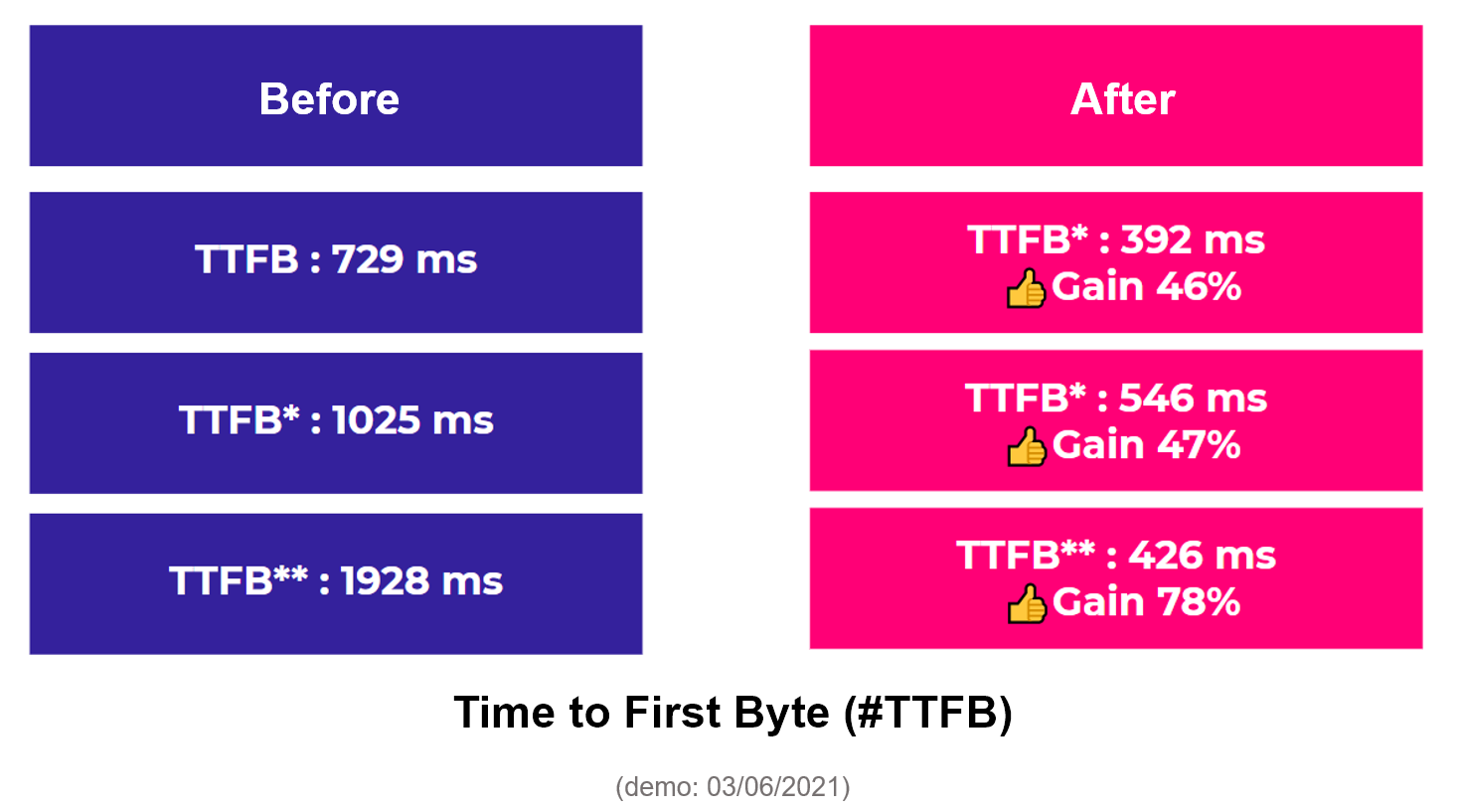 Before

TTFB : 729 ms

TTFB* : 1025 ms

TTFB** : 1928 ms

After

TTFB* : 392 ms
👍Gain 46%

TTFB* : 546 ms
👍Gain 47%

TTFB** : 426 ms
👍Gain 78%

Time to First Byte (#TTFB)

(demo: 03/06/2021)